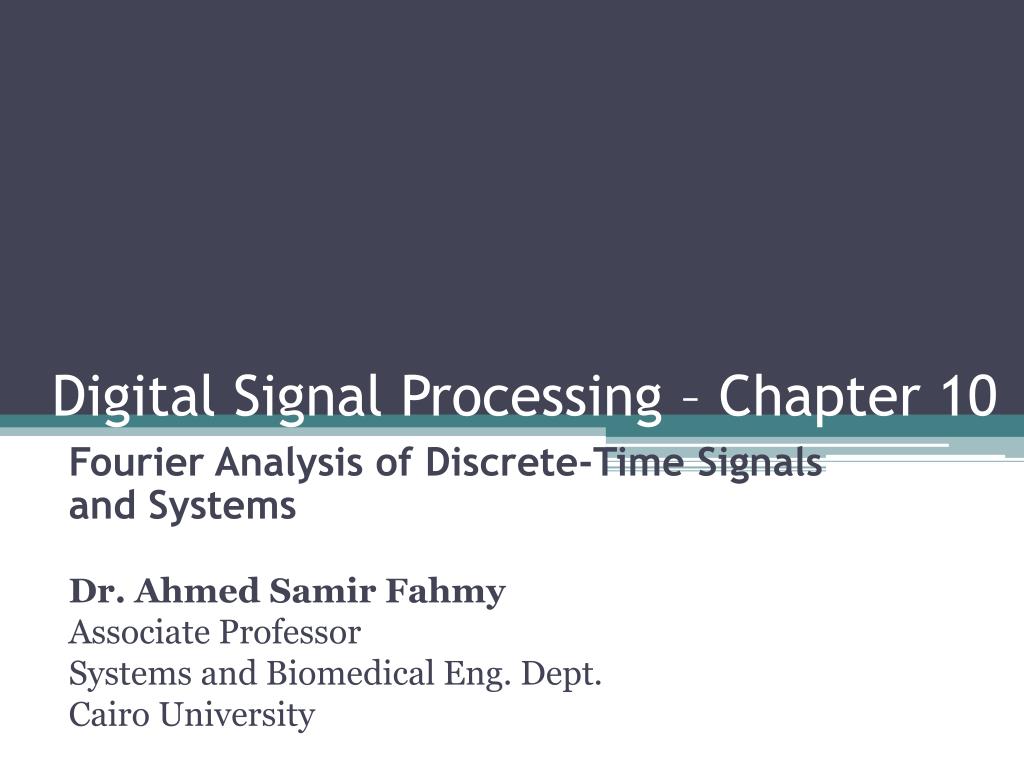 Digital Signal Processing – Chapter 10

Fourier Analysis of Discrete-Time Signals and Systems

Dr. Ahmed Samir Fahmy
Associate Professor
Systems and Biomedical Eng. Dept.
Cairo University